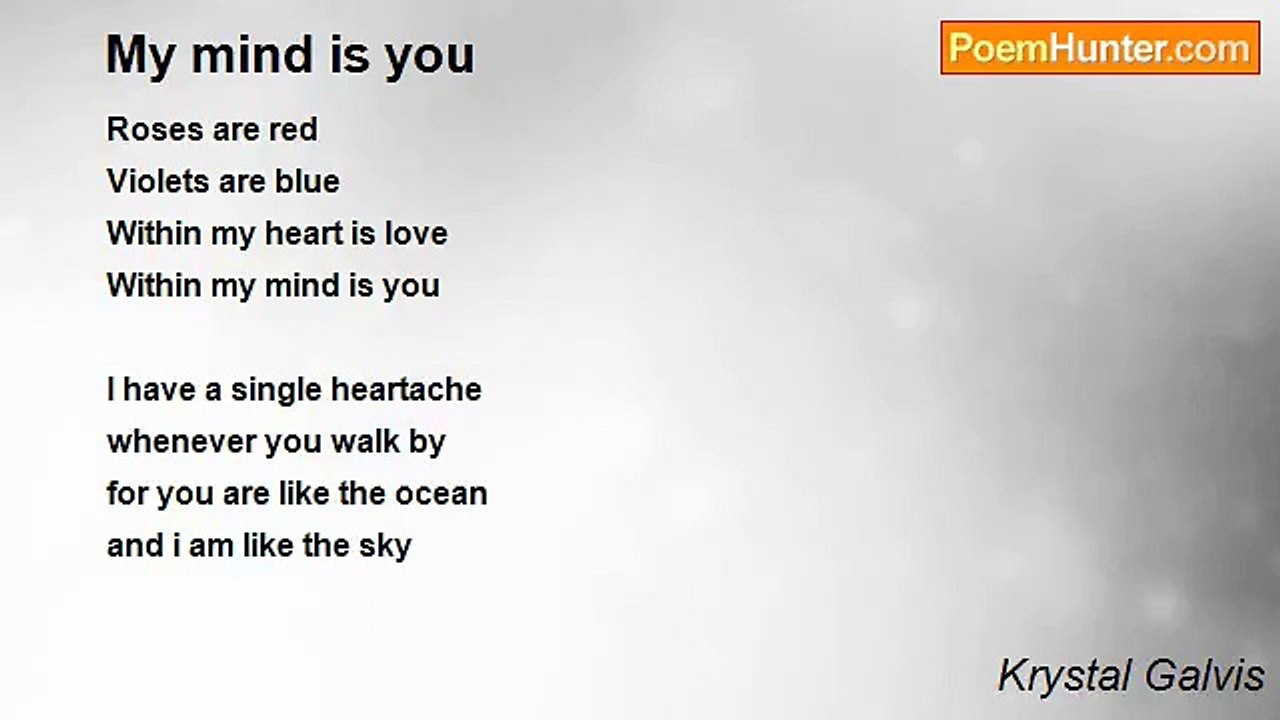 My mind is you

PoemHunter.com

Roses are red
Violets are blue
Within my heart is love
Within my mind is you

I have a single heartache
whenever you walk by
for you are like the ocean
and i am like the sky

Krystal Galvis